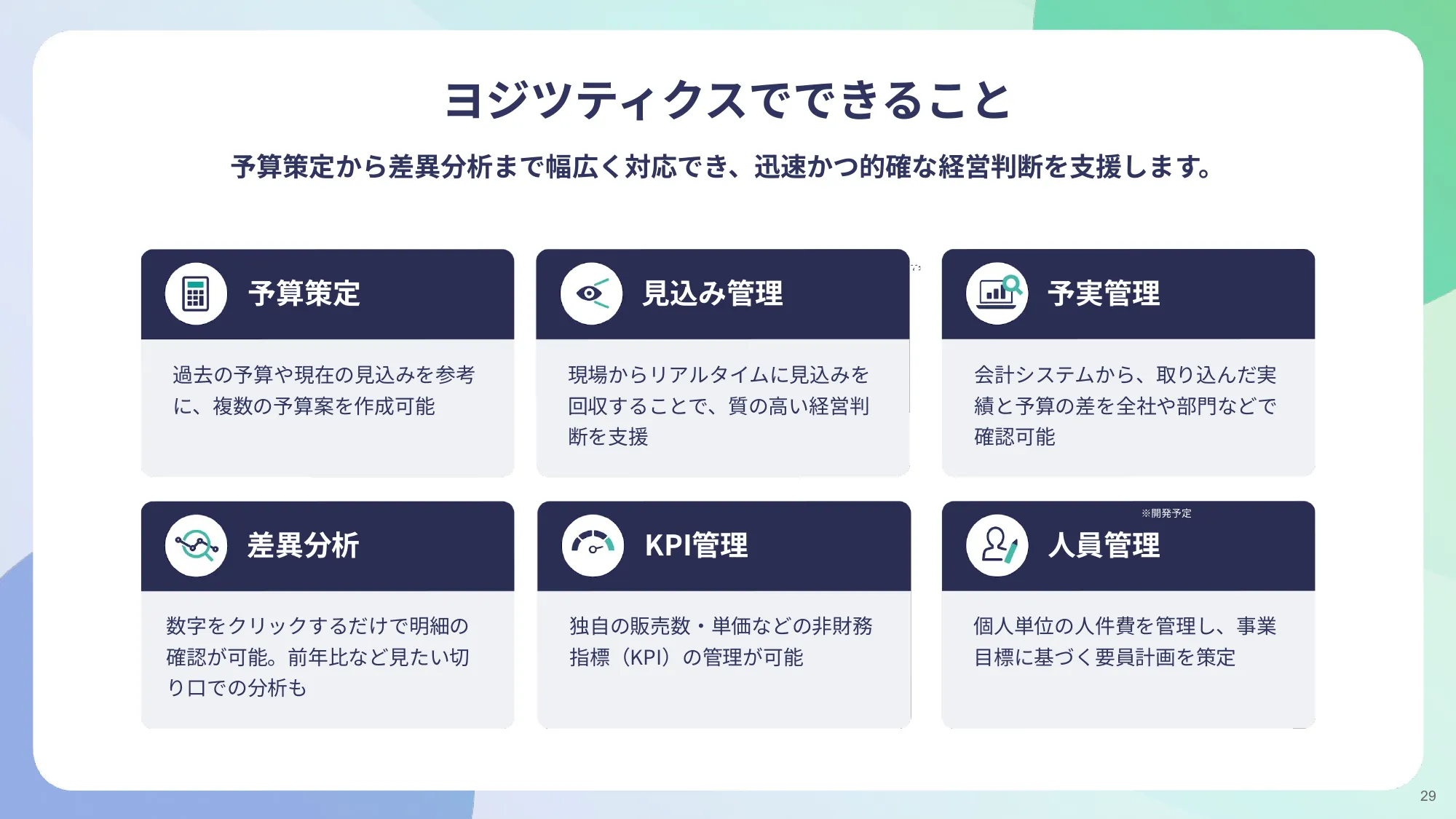 ヨジツティクスでできること

予算策定から差異分析まで幅広く対応でき、迅速かつ的確な経営判断を支援します。

予算策定

過去の予算や現在の見込みを参考に、複数の予算案を作成可能

見込み管理

現場からリアルタイムに見込みを回収することで、質の高い経営判断を支援

予実管理

会計システムから、取り込んだ実績と予算の差を全社や部門などで確認可能

差異分析

数字をクリックするだけで明細の確認が可能。前年比など見たい切り口での分析も

KPI管理

独自の販売数・単価などの非財務指標（KPI）の管理が可能

※開発予定

人員管理

個人単位の人件費を管理し、事業目標に基づく要員計画を策定

29